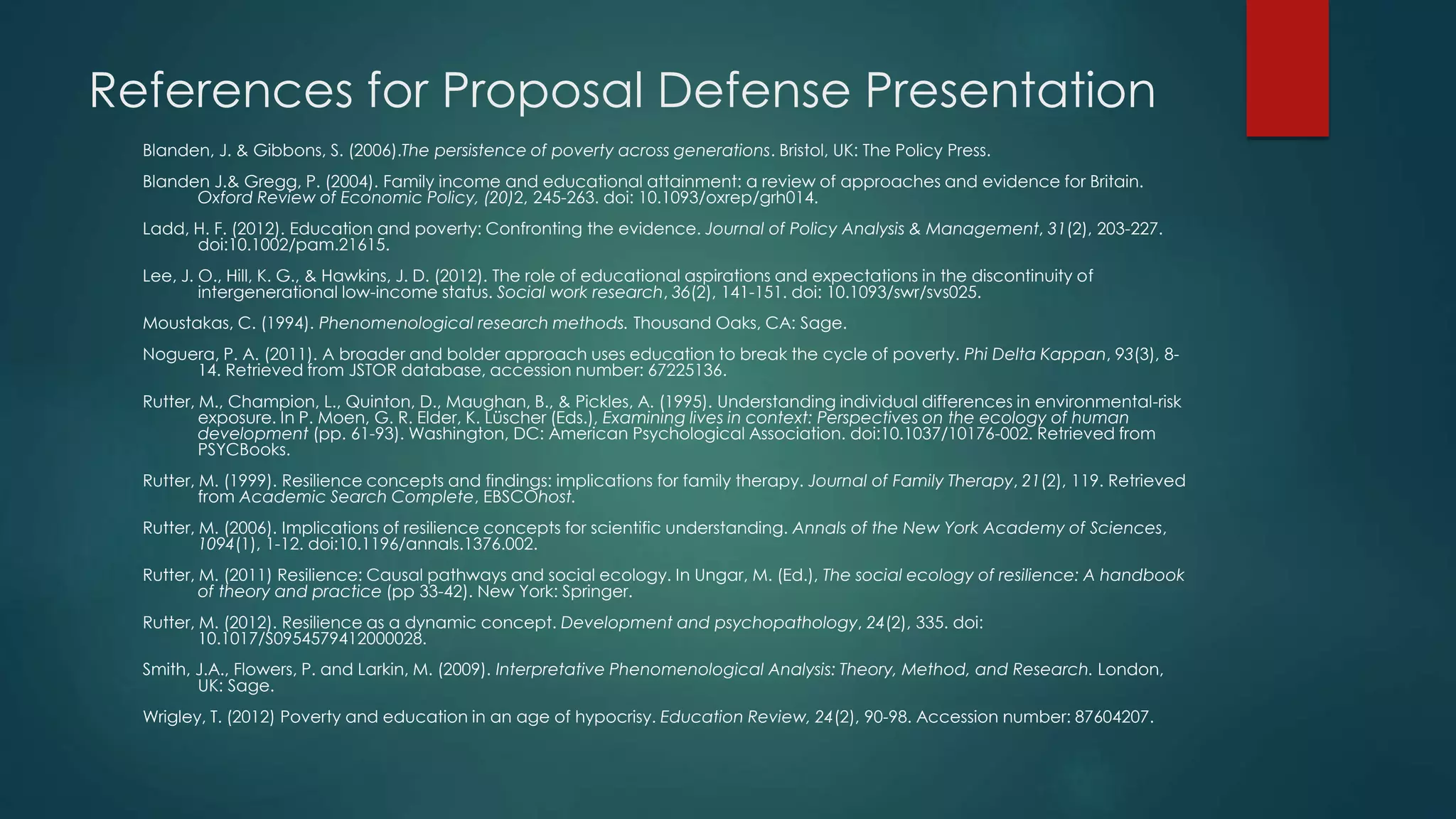 References for Proposal Defense Presentation

Blanden, J. & Gibbons, S. (2006).The persistence of poverty across generations. Bristol, UK: The Policy Press.

Blanden J.& Gregg, P. (2004). Family income and educational attainment: a review of approaches and evidence for Britain. Oxford Review of Economic Policy, (20)2, 245-263. doi: 10.1093/oxrep/grh014.

Ladd, H. F. (2012). Education and poverty: Confronting the evidence. Journal of Policy Analysis & Management, 31(2), 203-227. doi:10.1002/pam.21615.

Lee, J. O., Hill, K. G., & Hawkins, J. D. (2012). The role of educational aspirations and expectations in the discontinuity of intergenerational low-income status. Social work research, 36(2), 141-151. doi: 10.1093/swr/svs025.

Moustakas, C. (1994). Phenomenological research methods. Thousand Oaks, CA: Sage.

Noguera, P. A. (2011). A broader and bolder approach uses education to break the cycle of poverty. Phi Delta Kappan, 93(3), 8-14. Retrieved from JSTOR database, accession number: 67225136.

Rutter, M., Champion, L., Quinton, D., Maughan, B., & Pickles, A. (1995). Understanding individual differences in environmental-risk exposure. In P. Moen, G. R. Elder, K. Lüscher (Eds.), Examining lives in context: Perspectives on the ecology of human development (pp. 61-93). Washington, DC: American Psychological Association. doi:10.1037/10176-002. Retrieved from PSYCBooks.

Rutter, M. (1999). Resilience concepts and findings: implications for family therapy. Journal of Family Therapy, 21(2), 119. Retrieved from Academic Search Complete, EBSCOhost.

Rutter, M. (2006). Implications of resilience concepts for scientific understanding. Annals of the New York Academy of Sciences, 1094(1), 1-12. doi:10.1196/annals.1376.002.

Rutter, M. (2011) Resilience: Causal pathways and social ecology. In Ungar, M. (Ed.), The social ecology of resilience: A handbook of theory and practice (pp 33-42). New York: Springer.

Rutter, M. (2012). Resilience as a dynamic concept. Development and psychopathology, 24(2), 335. doi: 10.1017/S0954579412000028.

Smith, J.A., Flowers, P. and Larkin, M. (2009). Interpretative Phenomenological Analysis: Theory, Method, and Research. London, UK: Sage.

Wrigley, T. (2012) Poverty and education in an age of hypocrisy. Education Review, 24(2), 90-98. Accession number: 87604207.